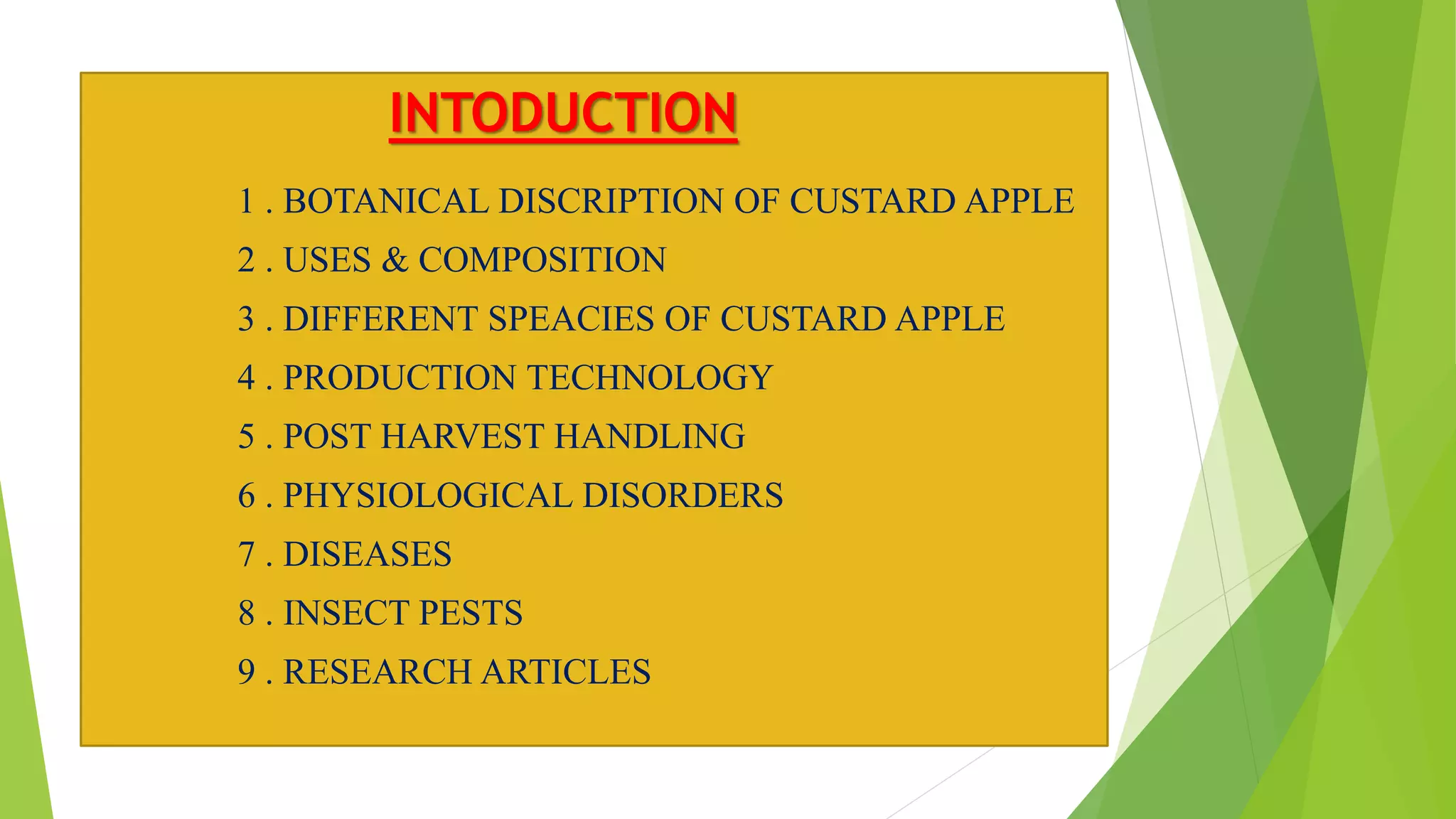 INTODUCTION

1 . BOTANICAL DISCRIPTION OF CUSTARD APPLE

2 . USES & COMPOSITION

3 . DIFFERENT SPEACIES OF CUSTARD APPLE

4 . PRODUCTION TECHNOLOGY

5 . POST HARVEST HANDLING

6 . PHYSIOLOGICAL DISORDERS

7 . DISEASES

8 . INSECT PESTS

9 . RESEARCH ARTICLES